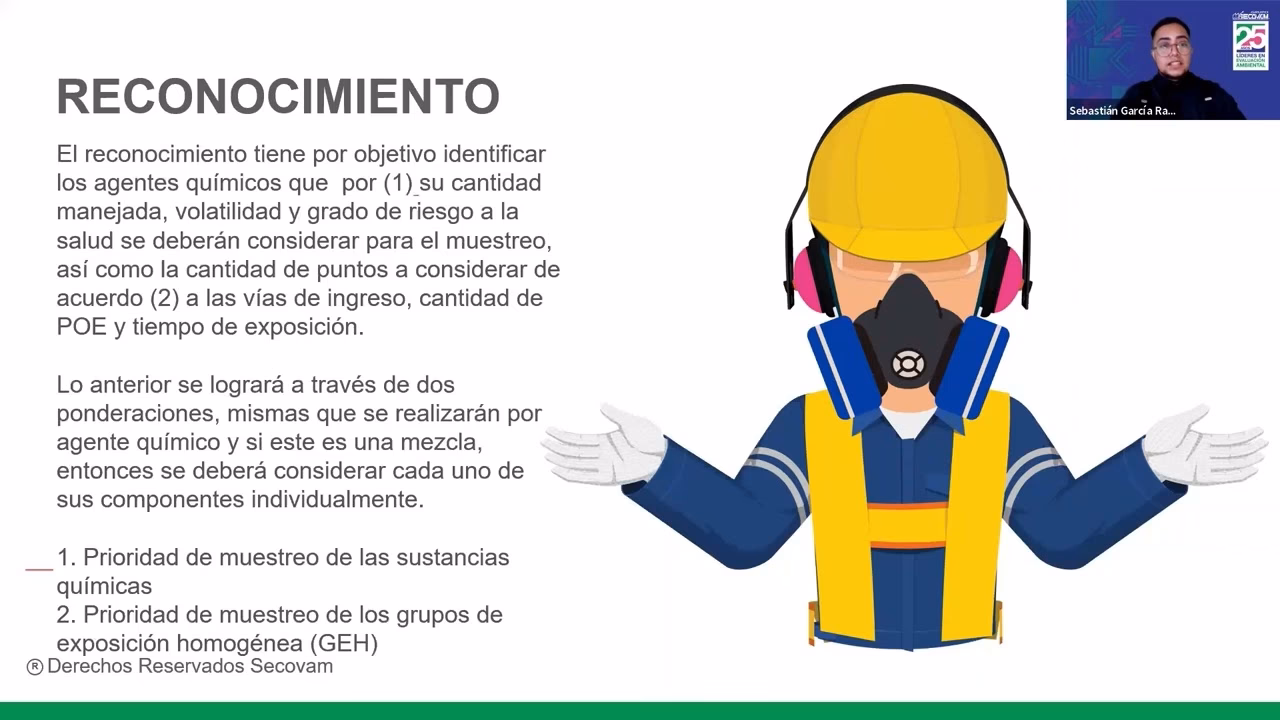 RECONOCIMIENTO

El reconocimiento tiene por objetivo identificar los agentes químicos que por (1) su cantidad manejada, volatilidad y grado de riesgo a la salud se deberán considerar para el muestreo, así como la cantidad de puntos a considerar de acuerdo (2) a las vías de ingreso, cantidad de POE y tiempo de exposición.

Lo anterior se logrará a través de dos ponderaciones, mismas que se realizarán por agente químico y si este es una mezcla, entonces se deberá considerar cada uno de sus componentes individualmente.

1. Prioridad de muestreo de las sustancias químicas
2. Prioridad de muestreo de los grupos de exposición homogénea (GEH)

® Derechos Reservados Secovam

SECOVAM
25
LÍDERES EN EVALUACIÓN AMBIENTAL

Sebastián García Ra...